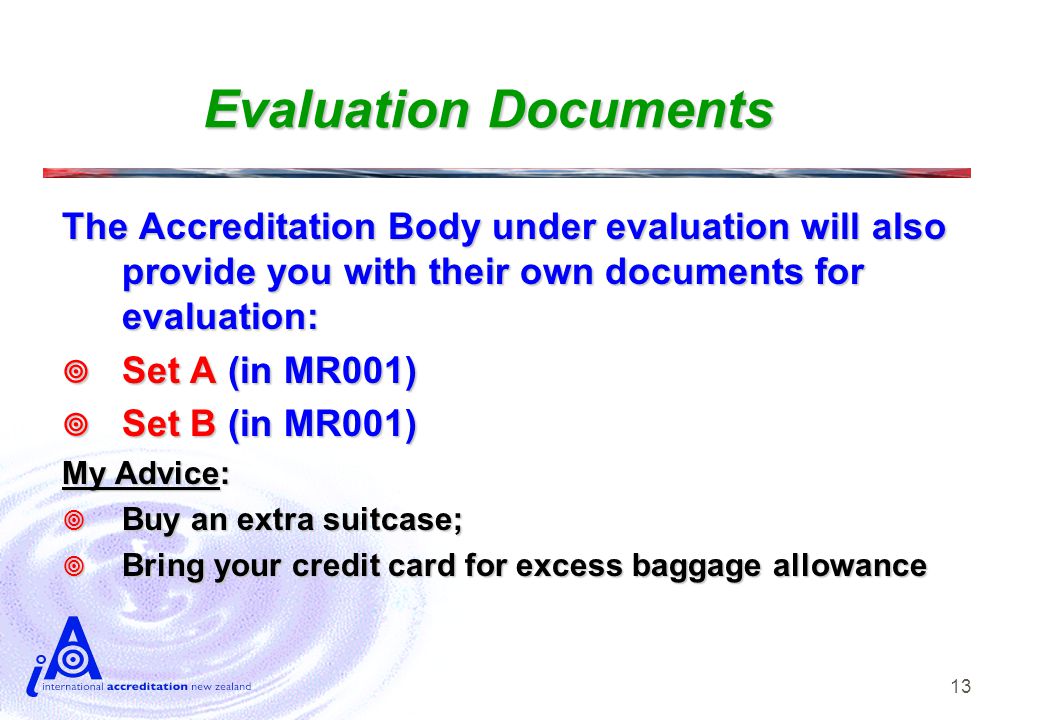 Evaluation Documents

The Accreditation Body under evaluation will also provide you with their own documents for evaluation:

Set A (in MR001)

Set B (in MR001)

My Advice:

Buy an extra suitcase;

Bring your credit card for excess baggage allowance

international accreditation new zealand

13